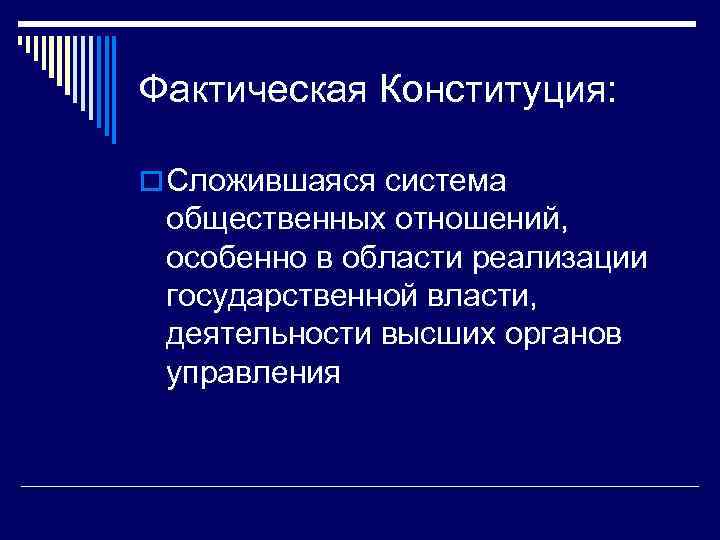 Фактическая Конституция:

Сложившаяся система общественных отношений, особенно в области реализации государственной власти, деятельности высших органов управления